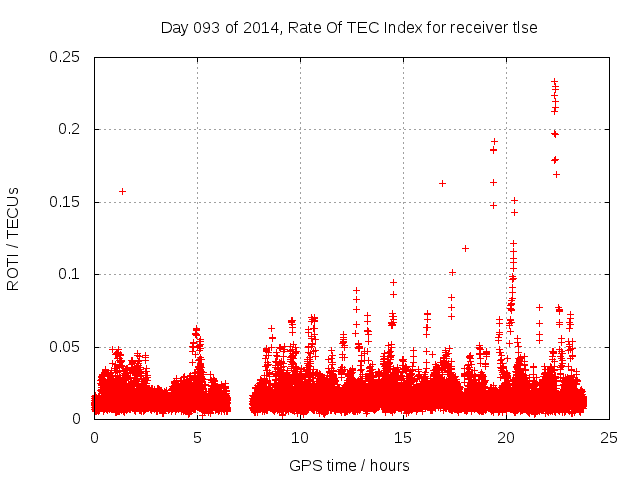 Day 093 of 2014, Rate Of TEC Index for receiver tlse

ROTI / TECUs

0.25
0.2
0.15
0.1
0.05
0

0
5
10
15
20
25

GPS time / hours